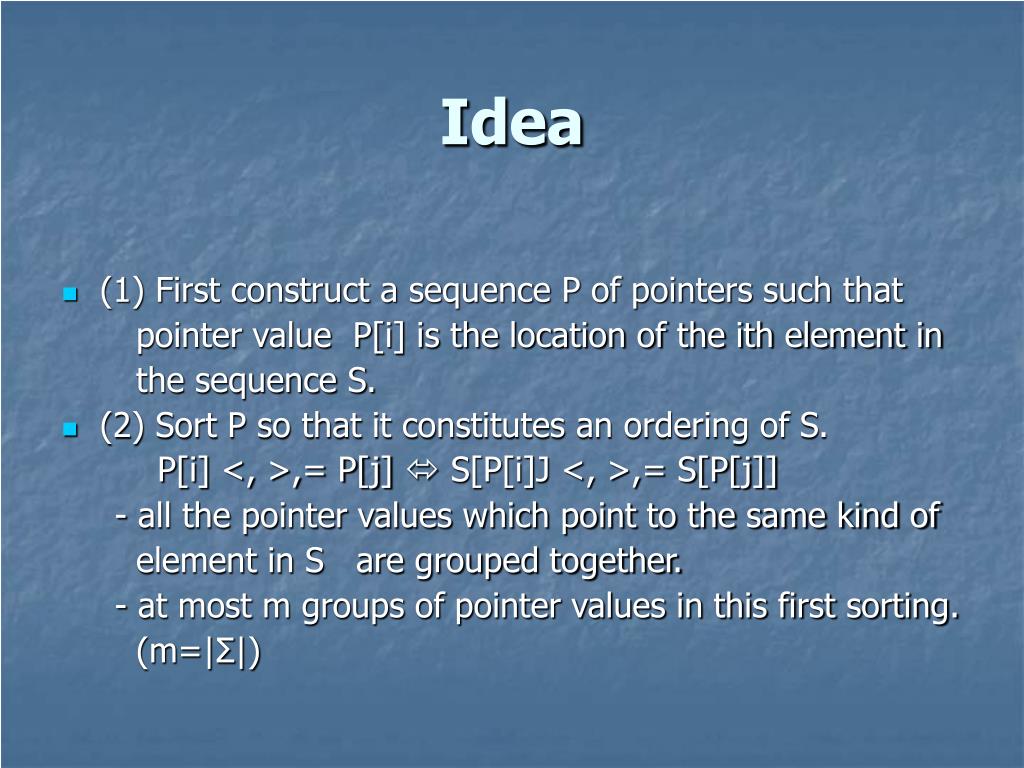 Idea

(1) First construct a sequence P of pointers such that pointer value P[i] is the location of the ith element in the sequence S.

(2) Sort P so that it constitutes an ordering of S.
P[i] <, >,= P[j] ⇔ S[P[i]J <, >,= S[P[j]]
- all the pointer values which point to the same kind of element in S are grouped together.
- at most m groups of pointer values in this first sorting. (m=|Σ|)